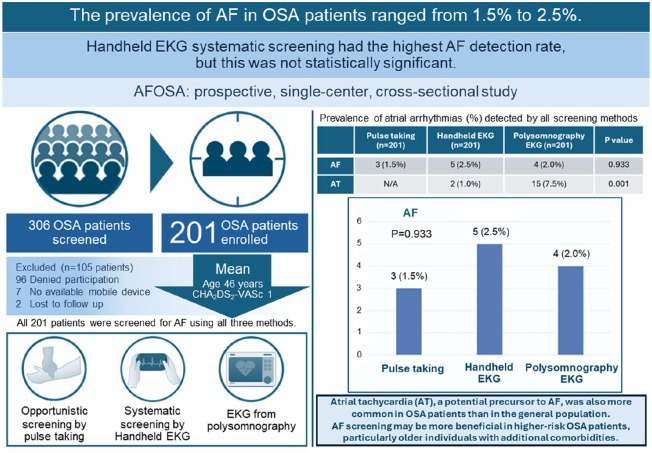 The prevalence of AF in OSA patients ranged from 1.5% to 2.5%.

Handheld EKG systematic screening had the highest AF detection rate, but this was not statistically significant.

AFOSA: prospective, single-center, cross-sectional study

306 OSA patients screened

201 OSA patients enrolled

Excluded (n=105 patients)
96 Denied participation
7 No available mobile device
2 Lost to follow up

Mean
Age 46 years
$CHA_2DS_2$-VASc 1

All 201 patients were screened for AF using all three methods.

Opportunistic screening by pulse taking

Systematic screening by Handheld EKG

EKG from polysomnography

Prevalence of atrial arrhythmias (%) detected by all screening methods

| | Pulse taking (n=201) | Handheld EKG (n=201) | Polysomnography EKG (n=201) | P value |
|---|---|---|---|---|
| AF | 3 (1.5%) | 5 (2.5%) | 4 (2.0%) | 0.933 |
| AT | N/A | 2 (1.0%) | 15 (7.5%) | 0.001 |

AF
P=0.933
6
5
4
3
2
1
0
3 (1.5%)
5 (2.5%)
4 (2.0%)
Pulse taking
Handheld EKG
Polysomnography EKG

Atrial tachycardia (AT), a potential precursor to AF, was also more common in OSA patients than in the general population.
AF screening may be more beneficial in higher-risk OSA patients, particularly older individuals with additional comorbidities.